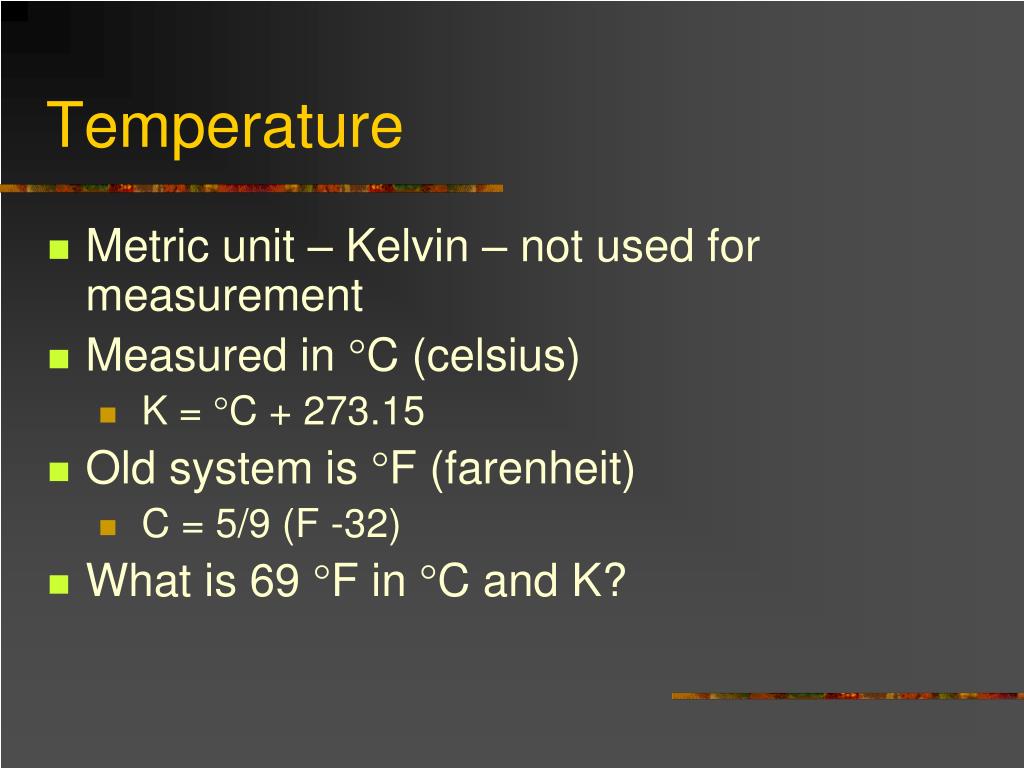 Temperature

- Metric unit – Kelvin – not used for measurement
- Measured in °C (celsius)
  - K = °C + 273.15
- Old system is °F (farenheit)
  - C = 5/9 (F -32)
- What is 69 °F in °C and K?